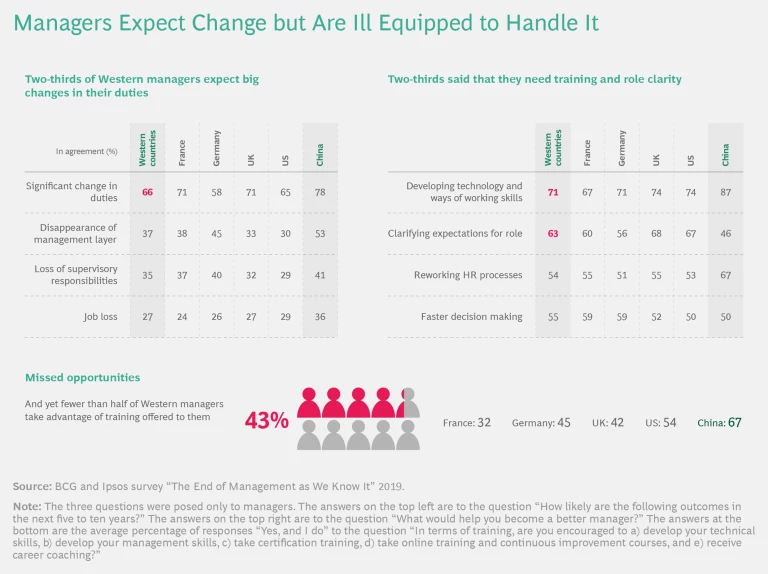 Managers Expect Change but Are Ill Equipped to Handle It

Two-thirds of Western managers expect big changes in their duties

| In agreement (%) | Western countries | France | Germany | UK | US | China |
|---|---|---|---|---|---|---|
| Significant change in duties | 66 | 71 | 58 | 71 | 65 | 78 |
| Disappearance of management layer | 37 | 38 | 45 | 33 | 30 | 53 |
| Loss of supervisory responsibilities | 35 | 37 | 40 | 32 | 29 | 41 |
| Job loss | 27 | 24 | 26 | 27 | 29 | 36 |

Two-thirds said that they need training and role clarity

| | Western countries | France | Germany | UK | US | China |
|---|---|---|---|---|---|---|
| Developing technology and ways of working skills | 71 | 67 | 71 | 74 | 74 | 87 |
| Clarifying expectations for role | 63 | 60 | 56 | 68 | 67 | 46 |
| Reworking HR processes | 54 | 55 | 51 | 55 | 53 | 67 |
| Faster decision making | 55 | 59 | 59 | 52 | 50 | 50 |

Missed opportunities

And yet fewer than half of Western managers take advantage of training offered to them

43%

France: 32 Germany: 45 UK: 42 US: 54 China: 67

Source: BCG and Ipsos survey "The End of Management as We Know It" 2019.

Note: The three questions were posed only to managers. The answers on the top left are to the question "How likely are the following outcomes in the next five to ten years?" The answers on the top right are to the question "What would help you become a better manager?" The answers at the bottom are the average percentage of responses "Yes, and I do" to the question "In terms of training, are you encouraged to a) develop your technical skills, b) develop your management skills, c) take certification training, d) take online training and continuous improvement courses, and e) receive career coaching?"